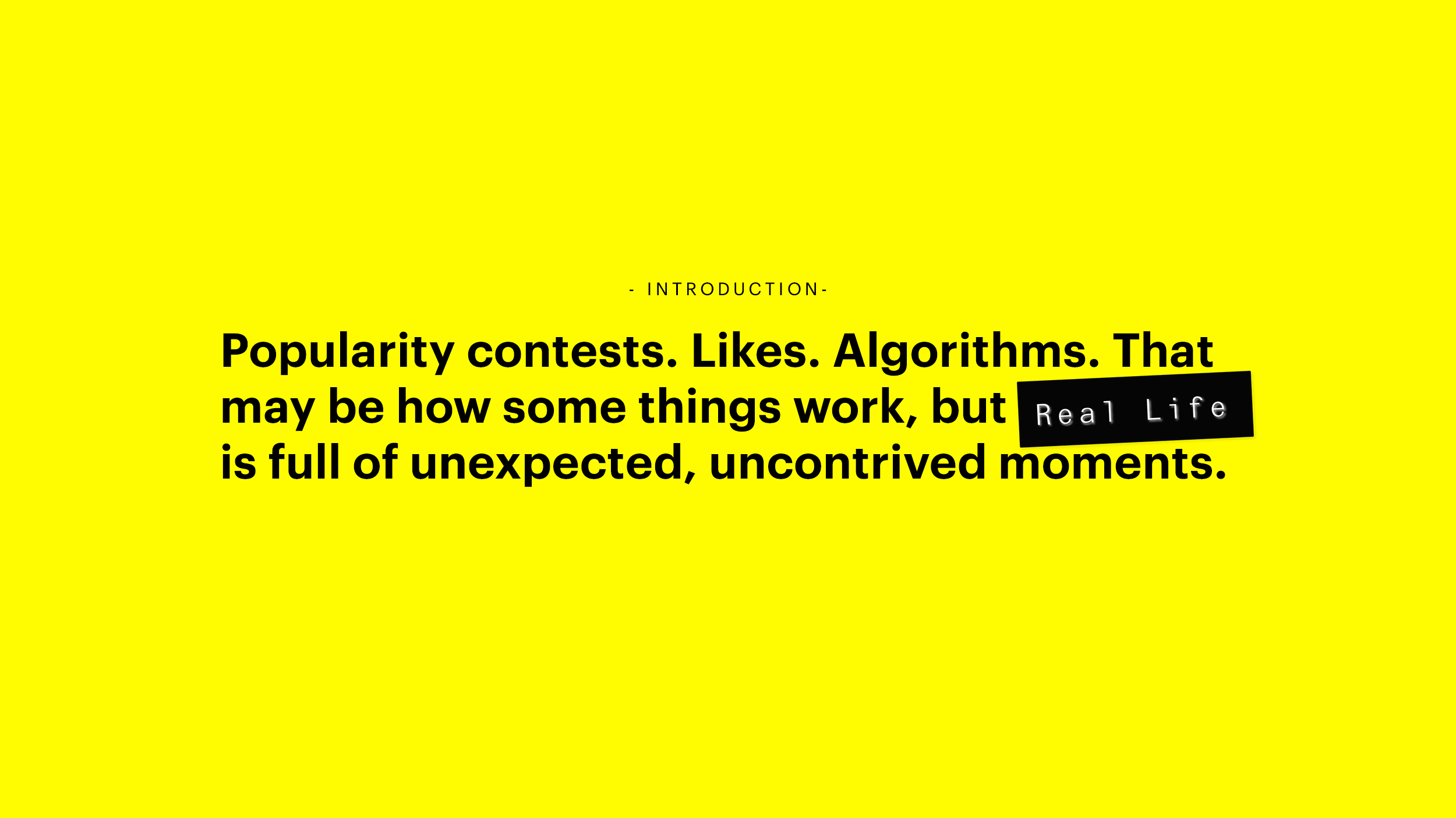 - INTRODUCTION-

Popularity contests. Likes. Algorithms. That may be how some things work, but Real Life is full of unexpected, uncontrived moments.